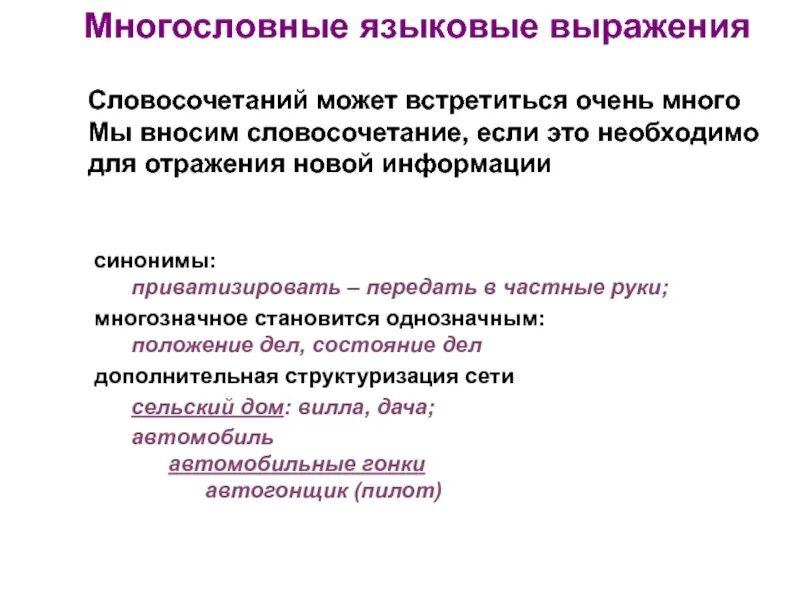 Многословные языковые выражения

Словосочетаний может встретиться очень много
Мы вносим словосочетание, если это необходимо для отражения новой информации

синонимы:
приватизировать – передать в частные руки;
многозначное становится однозначным:
положение дел, состояние дел
дополнительная структуризация сети
сельский дом: вилла, дача;
автомобиль
автомобильные гонки
автогонщик (пилот)